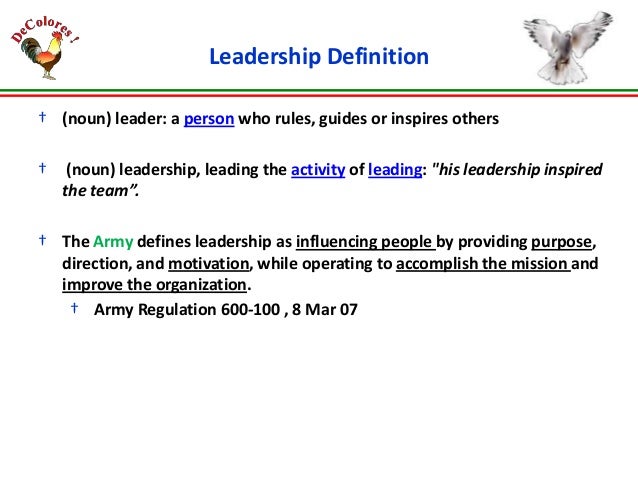 DeColores !

Leadership Definition

† (noun) leader: a person who rules, guides or inspires others

† (noun) leadership, leading the activity of leading: "his leadership inspired the team".

† The Army defines leadership as influencing people by providing purpose, direction, and motivation, while operating to accomplish the mission and improve the organization.

† Army Regulation 600-100 , 8 Mar 07